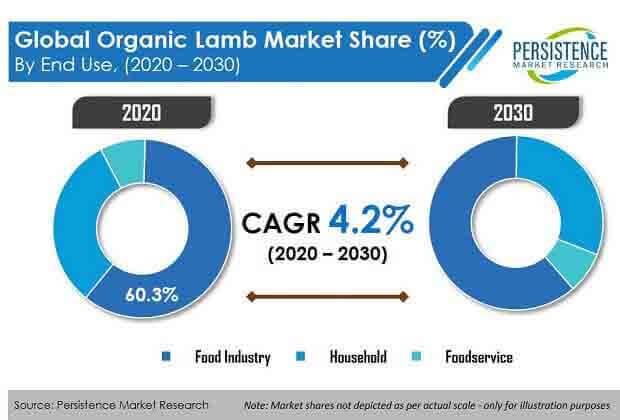 Global Organic Lamb Market Share (%)
By End Use, (2020 – 2030)

PERSISTENCE
MARKET RESEARCH

2020

2030

60.3%

CAGR 4.2%
(2020 – 2030)

Food Industry
Household
Foodservice

Source: Persistence Market Research

Note: Market shares not depicted as per actual scale - only for illustration purposes